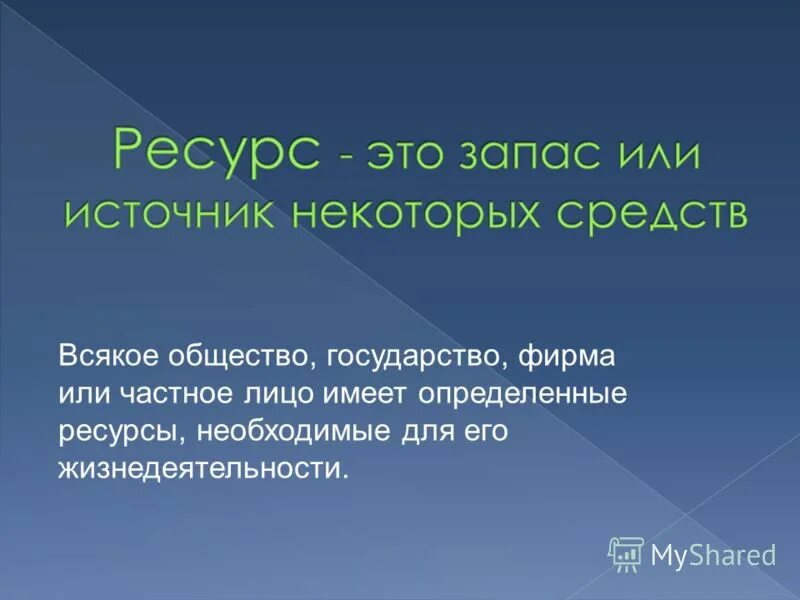 Ресурс - это запас или источник некоторых средств

Всякое общество, государство, фирма или частное лицо имеет определенные ресурсы, необходимые для его жизнедеятельности.

MyShared